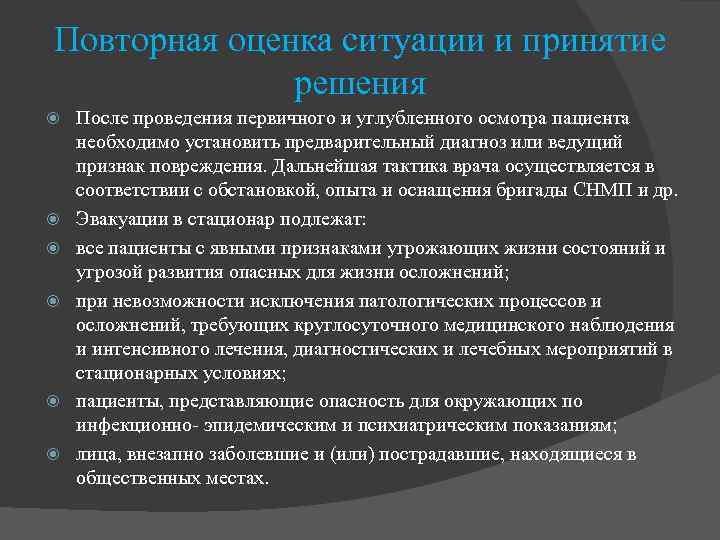 Повторная оценка ситуации и принятие решения

После проведения первичного и углубленного осмотра пациента необходимо установить предварительный диагноз или ведущий признак повреждения. Дальнейшая тактика врача осуществляется в соответствии с обстановкой, опыта и оснащения бригады СНМП и др.

Эвакуации в стационар подлежат:

все пациенты с явными признаками угрожающих жизни состояний и угрозой развития опасных для жизни осложнений;

при невозможности исключения патологических процессов и осложнений, требующих круглосуточного медицинского наблюдения и интенсивного лечения, диагностических и лечебных мероприятий в стационарных условиях;

пациенты, представляющие опасность для окружающих по инфекционно- эпидемическим и психиатрическим показаниям;

лица, внезапно заболевшие и (или) пострадавшие, находящиеся в общественных местах.